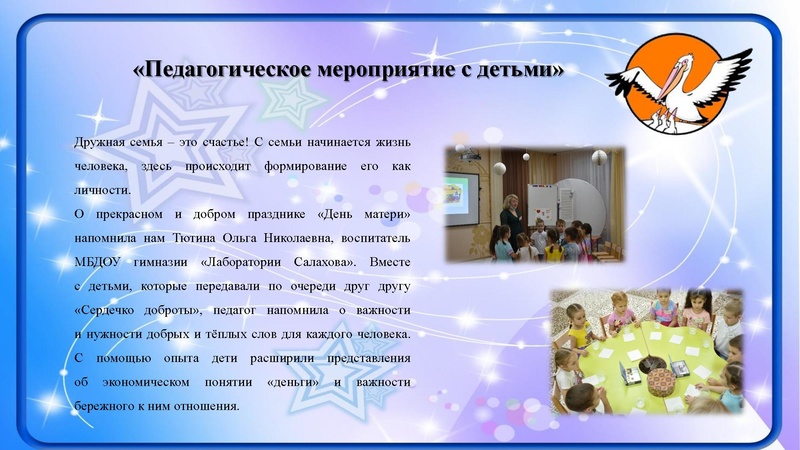 «Педагогическое мероприятие с детьми»

Дружная семья – это счастье! С семьи начинается жизнь человека, здесь происходит формирование его как личности.
О прекрасном и добром празднике «День матери» напомнила нам Тютина Ольга Николаевна, воспитатель МБДОУ гимназии «Лаборатории Салахова». Вместе с детьми, которые передавали по очереди друг другу «Сердечко доброты», педагог напомнила о важности и нужности добрых и тёплых слов для каждого человека.
С помощью опыта дети расширили представления об экономическом понятии «деньги» и важности бережного к ним отношения.